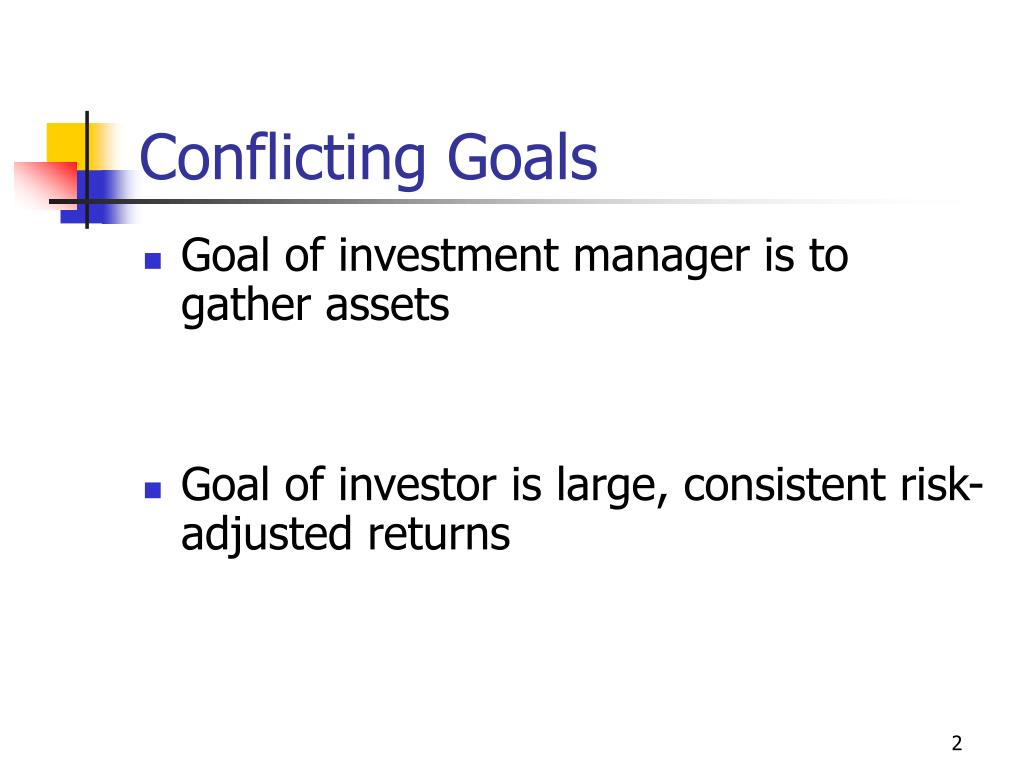 Conflicting Goals

- Goal of investment manager is to gather assets

- Goal of investor is large, consistent risk-adjusted returns

2